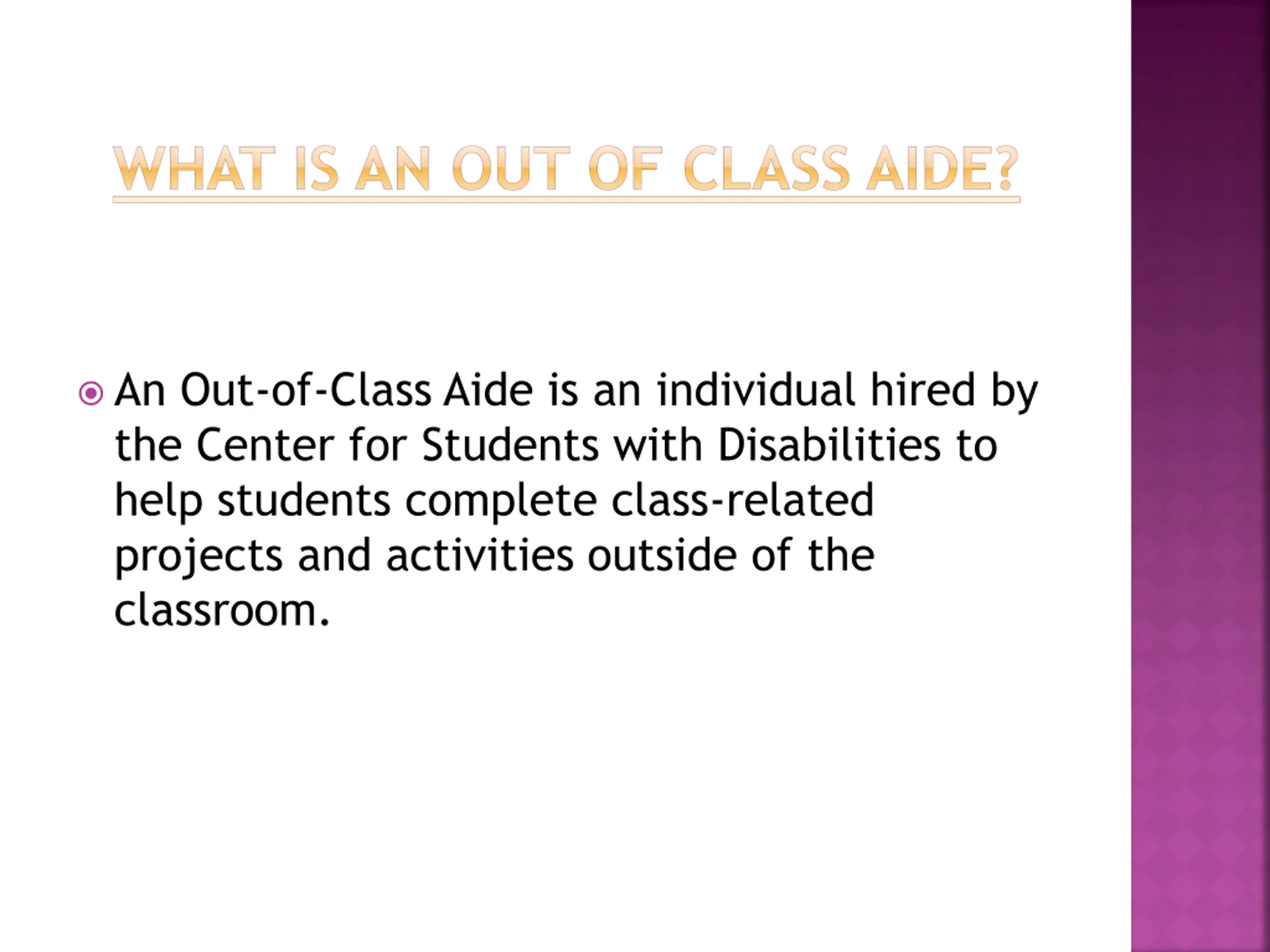 WHAT IS AN OUT OF CLASS AIDE?

An Out-of-Class Aide is an individual hired by the Center for Students with Disabilities to help students complete class-related projects and activities outside of the classroom.